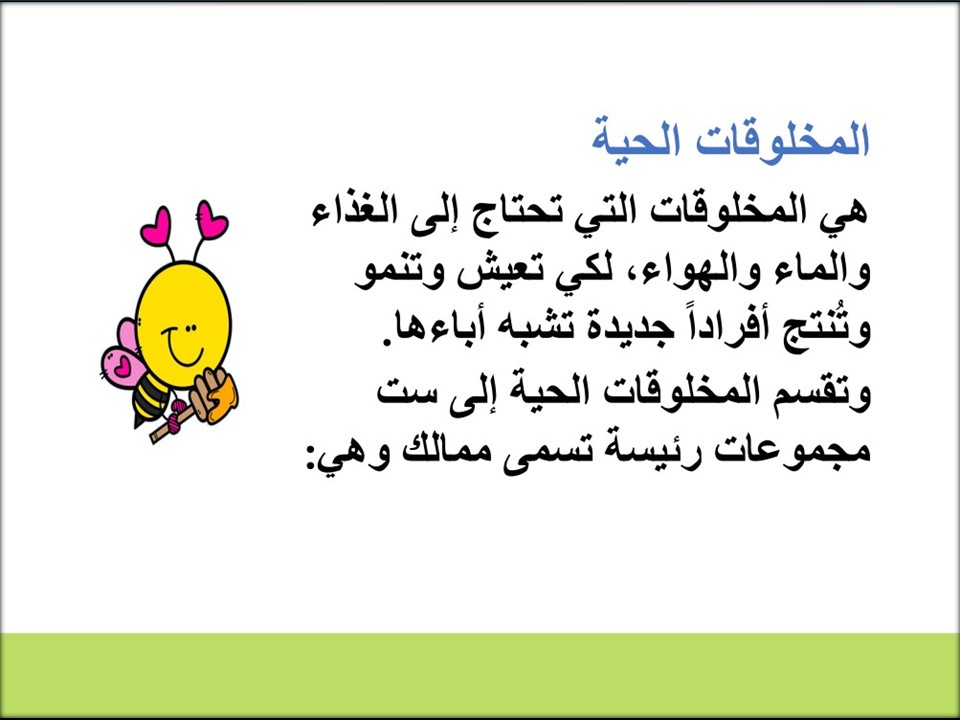 المخلوقات الحية

هي المخلوقات التي تحتاج إلى الغذاء والماء والهواء، لكي تعيش وتنمو وتُنتج أفراداً جديدة تشبه أباءها.

وتقسم المخلوقات الحية إلى ست مجموعات رئيسة تسمى ممالك وهي: